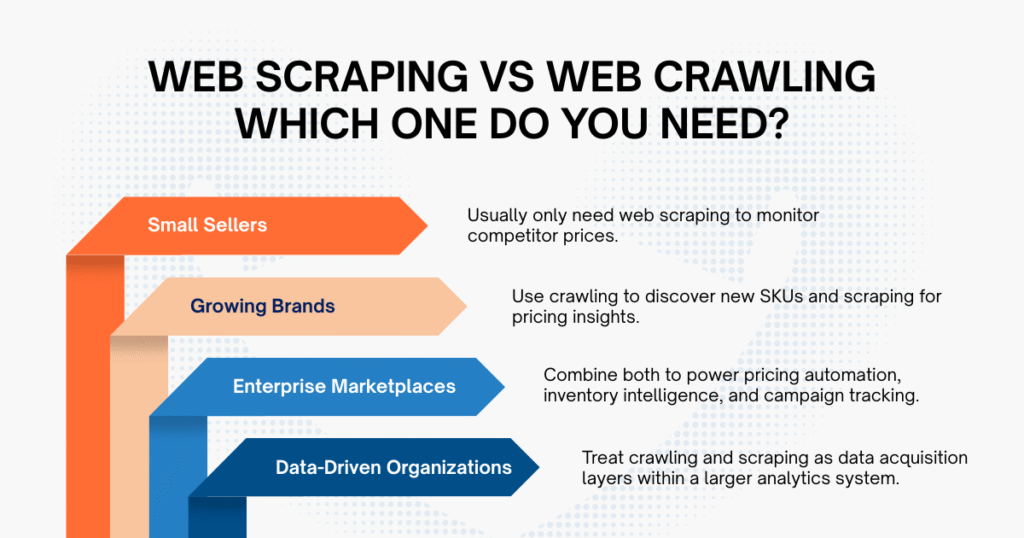 WEB SCRAPING VS WEB CRAWLING WHICH ONE DO YOU NEED?

Small Sellers

Usually only need web scraping to monitor competitor prices.

Growing Brands

Use crawling to discover new SKUs and scraping for pricing insights.

Enterprise Marketplaces

Combine both to power pricing automation, inventory intelligence, and campaign tracking.

Data-Driven Organizations

Treat crawling and scraping as data acquisition layers within a larger analytics system.